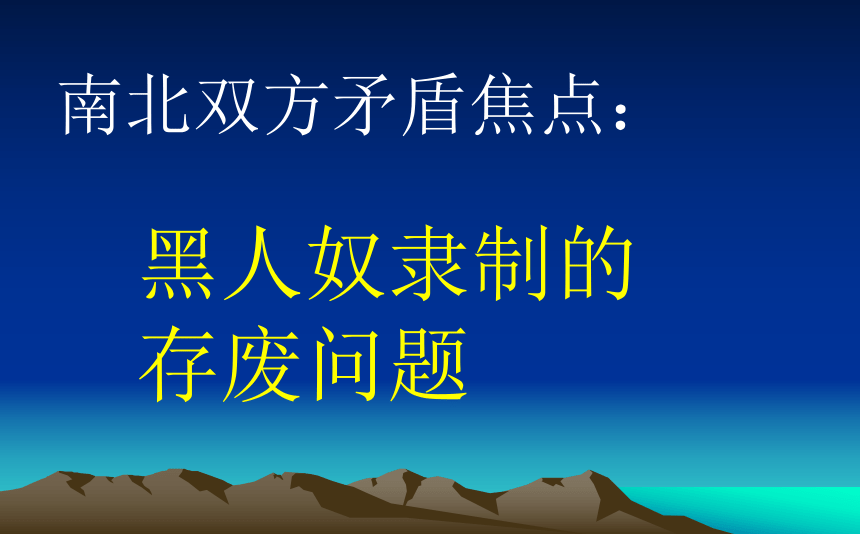 南北双方矛盾焦点：

黑人奴隶制的存废问题